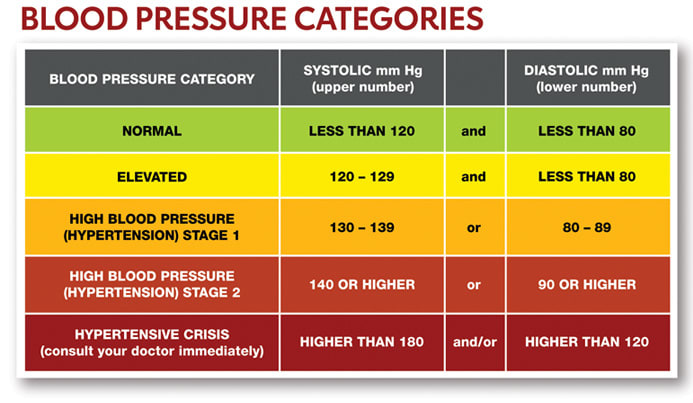 BLOOD PRESSURE CATEGORIES

| BLOOD PRESSURE CATEGORY | SYSTOLIC mm Hg (upper number) | | DIASTOLIC mm Hg (lower number) |
|---|---|---|---|
| NORMAL | LESS THAN 120 | and | LESS THAN 80 |
| ELEVATED | 120 – 129 | and | LESS THAN 80 |
| HIGH BLOOD PRESSURE (HYPERTENSION) STAGE 1 | 130 – 139 | or | 80 – 89 |
| HIGH BLOOD PRESSURE (HYPERTENSION) STAGE 2 | 140 OR HIGHER | or | 90 OR HIGHER |
| HYPERTENSIVE CRISIS (consult your doctor immediately) | HIGHER THAN 180 | and/or | HIGHER THAN 120 |